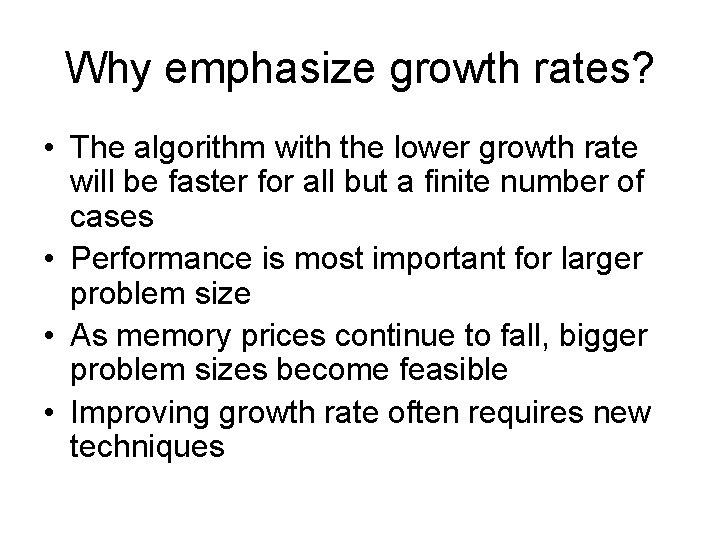 Why emphasize growth rates?

• The algorithm with the lower growth rate will be faster for all but a finite number of cases
• Performance is most important for larger problem size
• As memory prices continue to fall, bigger problem sizes become feasible
• Improving growth rate often requires new techniques